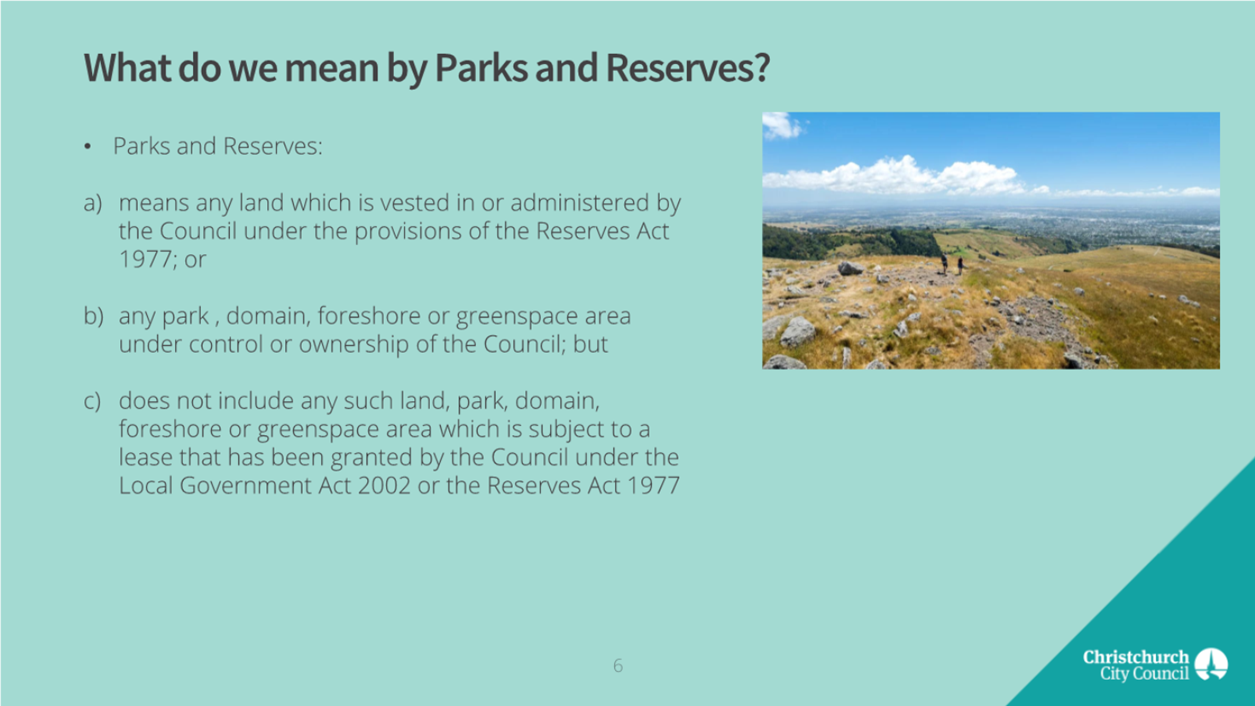 What do we mean by Parks and Reserves?

• Parks and Reserves:

a) means any land which is vested in or administered by the Council under the provisions of the Reserves Act 1977; or

b) any park , domain, foreshore or greenspace area under control or ownership of the Council; but

c) does not include any such land, park, domain, foreshore or greenspace area which is subject to a lease that has been granted by the Council under the Local Government Act 2002 or the Reserves Act 1977

6

Christchurch City Council